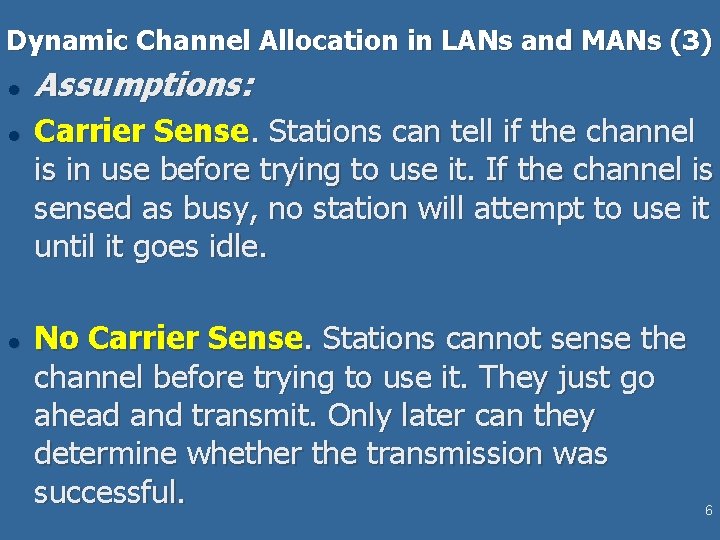 Dynamic Channel Allocation in LANs and MANs (3)

- Assumptions:
- Carrier Sense. Stations can tell if the channel is in use before trying to use it. If the channel is sensed as busy, no station will attempt to use it until it goes idle.

- No Carrier Sense. Stations cannot sense the channel before trying to use it. They just go ahead and transmit. Only later can they determine whether the transmission was successful.

6